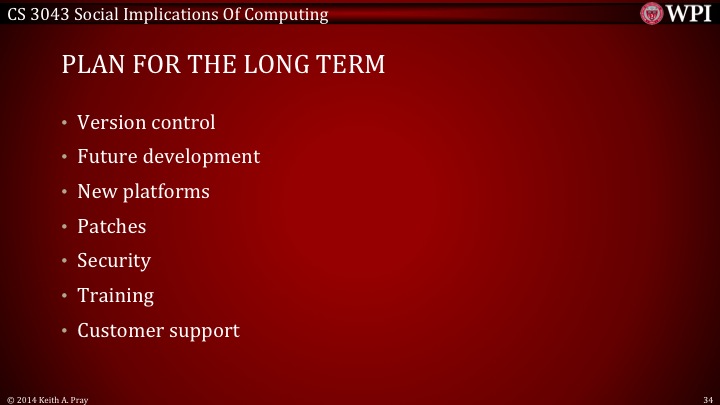 CS 3043 Social Implications Of Computing

WPI

PLAN FOR THE LONG TERM

• Version control
• Future development
• New platforms
• Patches
• Security
• Training
• Customer support

© 2014 Keith A. Pray

34